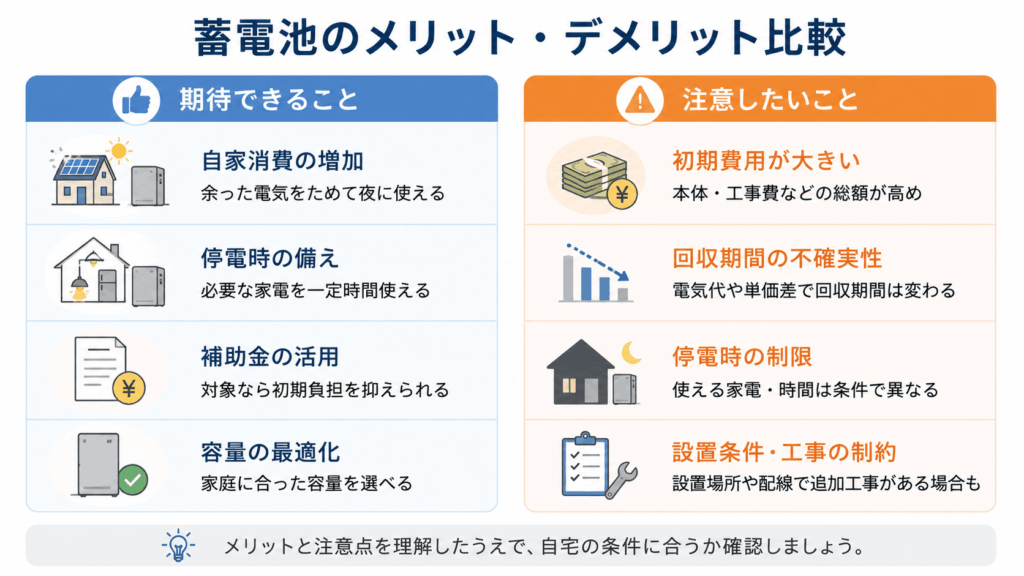 蓄電池のメリット・デメリット比較

期待できること

自家消費の増加
余った電気をためて夜に使える

停電時の備え
必要な家電を一定時間使える

補助金の活用
対象なら初期負担を抑えられる

容量の最適化
家庭に合った容量を選べる

注意したいこと

初期費用が大きい
本体・工事費などの総額が高め

回収期間の不確実性
電気代や単価差で回収期間は変わる

停電時の制限
使える家電・時間は条件で異なる

設置条件・工事の制約
設置場所や配線で追加工事がある場合も

メリットと注意点を理解したうえで、自宅の条件に合うか確認しましょう。